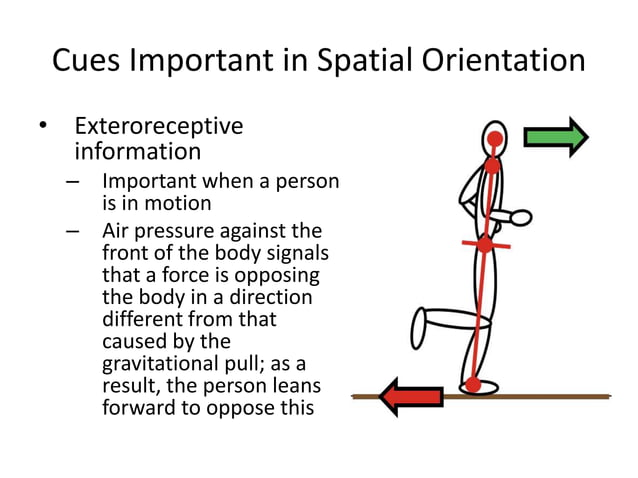 Cues Important in Spatial Orientation

• Exteroreceptive information
– Important when a person is in motion
– Air pressure against the front of the body signals that a force is opposing the body in a direction different from that caused by the gravitational pull; as a result, the person leans forward to oppose this